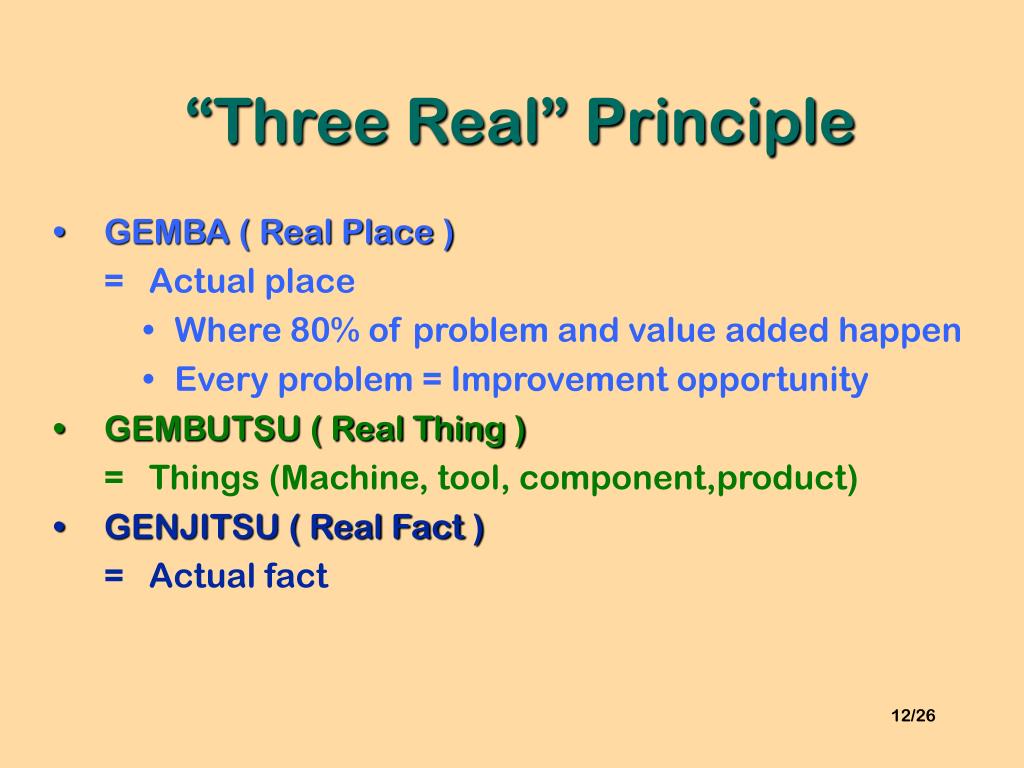 “Three Real” Principle

• GEMBA ( Real Place )
= Actual place
• Where 80% of problem and value added happen
• Every problem = Improvement opportunity
• GEMBUTSU ( Real Thing )
= Things (Machine, tool, component,product)
• GENJITSU ( Real Fact )
= Actual fact

12/26